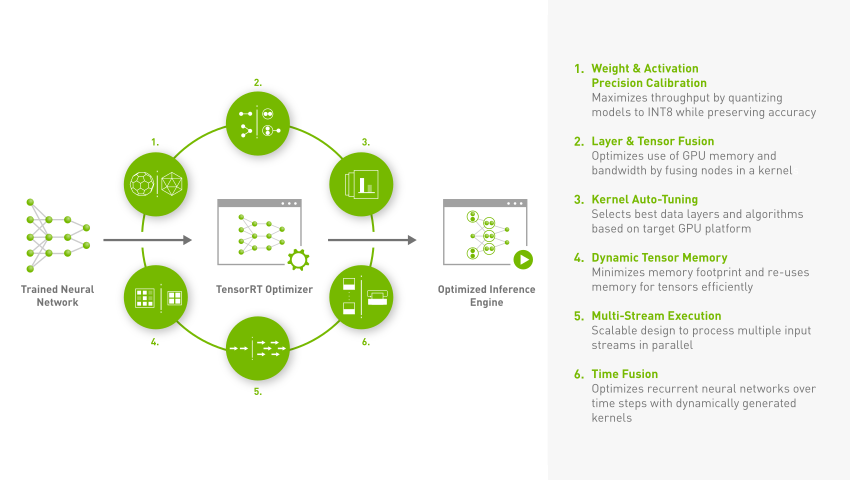 2.

1.

3.

Trained Neural Network

TensorRT Optimizer

Optimized Inference Engine

4.

6.

5.

1. Weight & Activation Precision Calibration
Maximizes throughput by quantizing models to INT8 while preserving accuracy

2. Layer & Tensor Fusion
Optimizes use of GPU memory and bandwidth by fusing nodes in a kernel

3. Kernel Auto-Tuning
Selects best data layers and algorithms based on target GPU platform

4. Dynamic Tensor Memory
Minimizes memory footprint and re-uses memory for tensors efficiently

5. Multi-Stream Execution
Scalable design to process multiple input streams in parallel

6. Time Fusion
Optimizes recurrent neural networks over time steps with dynamically generated kernels